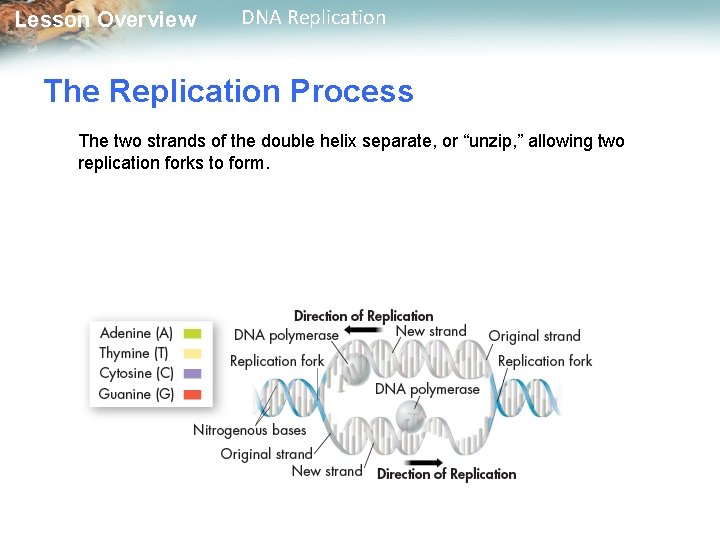 Lesson Overview DNA Replication

The Replication Process

The two strands of the double helix separate, or “unzip,” allowing two replication forks to form.

Adenine (A)
Thymine (T)
Cytosine (C)
Guanine (G)

Direction of Replication
DNA polymerase
New strand
Original strand
Replication fork
Replication fork
DNA polymerase
Nitrogenous bases
Original strand
New strand
Direction of Replication